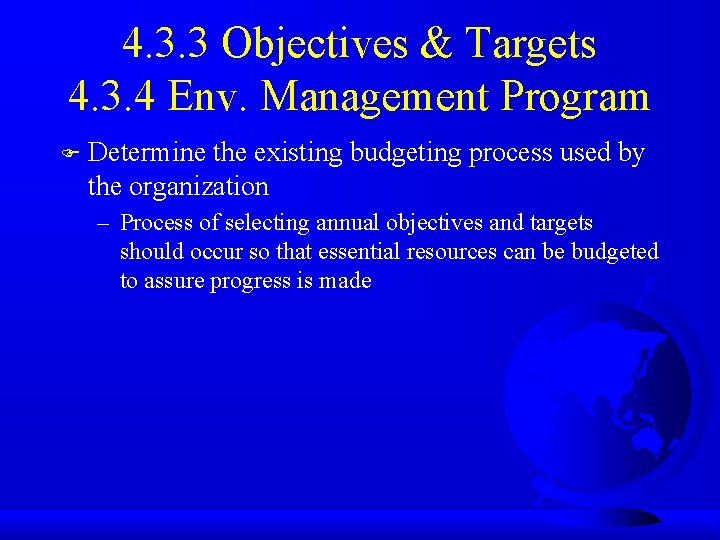 4.3.3 Objectives & Targets
4.3.4 Env. Management Program

Determine the existing budgeting process used by the organization

– Process of selecting annual objectives and targets should occur so that essential resources can be budgeted to assure progress is made